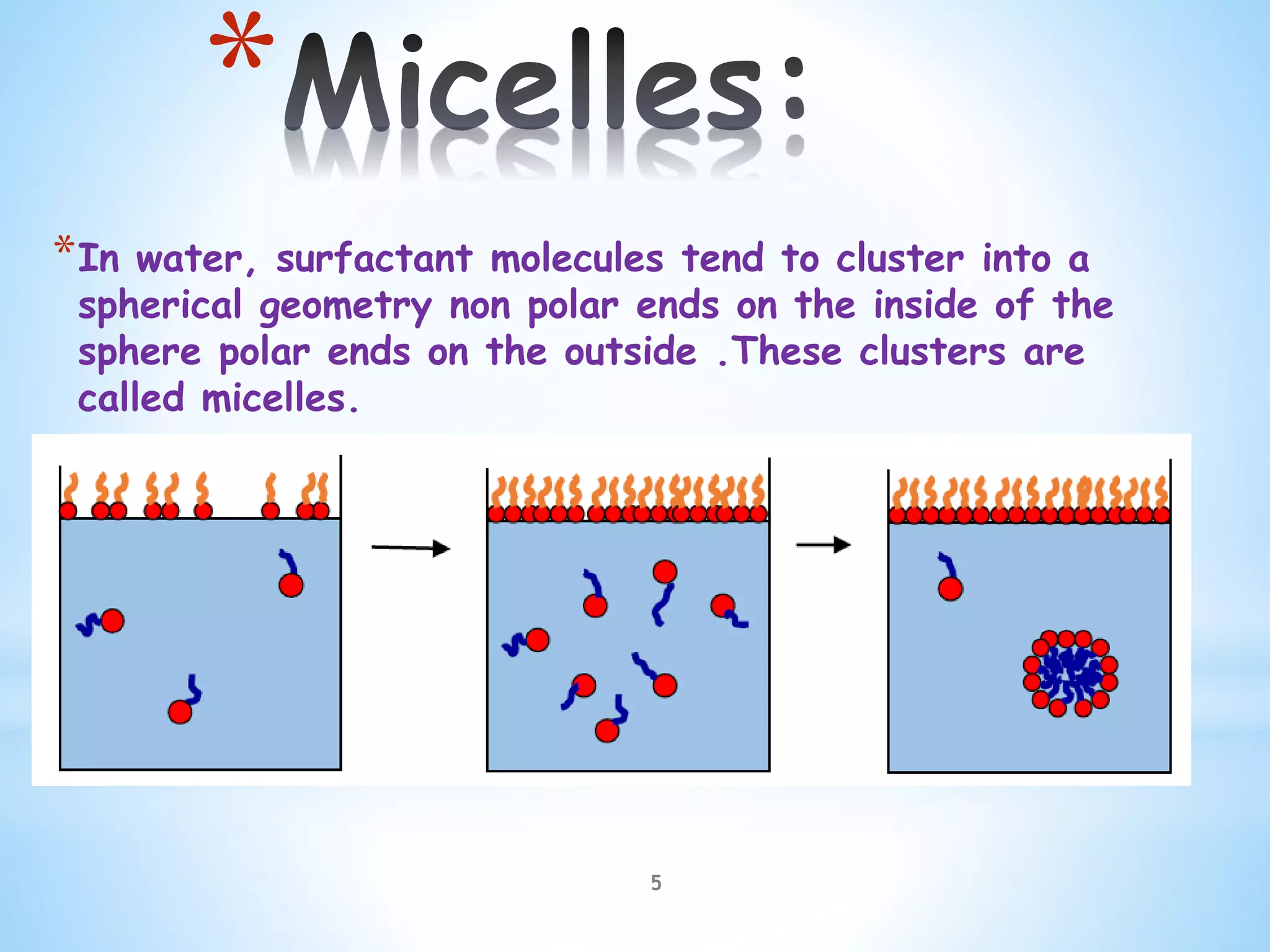 *Micelles:

*In water, surfactant molecules tend to cluster into a spherical geometry non polar ends on the inside of the sphere polar ends on the outside .These clusters are called micelles.

5